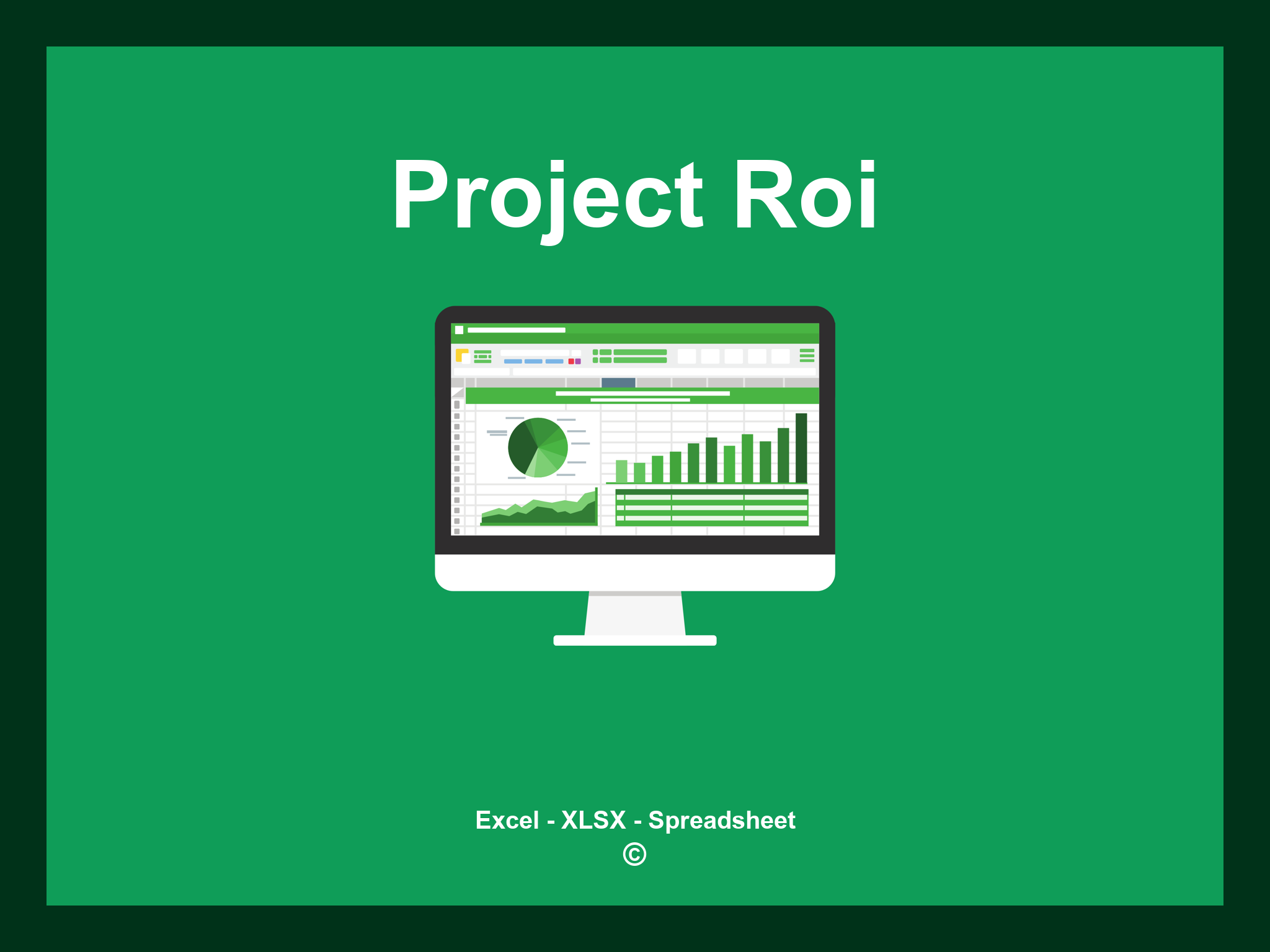 Project Roi

Excel - XLSX - Spreadsheet
©